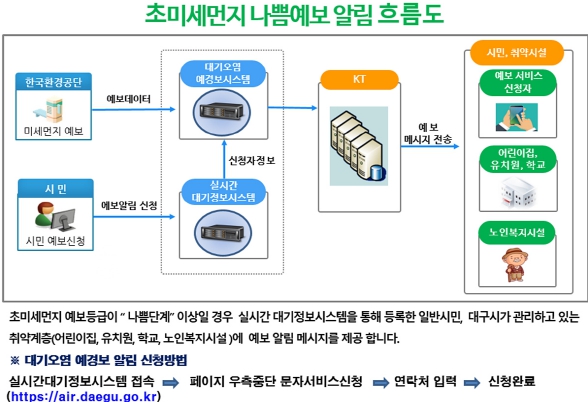 초미세먼지 나쁨예보 알림 흐름도

한국환경공단

미세먼지 예보

예보데이터

시 민

시민 예보신청

예보알림 신청

대기오염 예경보시스템

신청자정보

실시간 대기정보시스템

KT

예 보 메시지 전송

시민, 취약시설

예보 서비스 신청자

어린이집, 유치원, 학교

노인복지시설

초미세먼지 예보등급이 " 나쁨단계" 이상일 경우 실시간 대기정보시스템을 통해 등록한 일반시민, 대구시가 관리하고 있는 취약계층(어린이집, 유치원, 학교, 노인복지시설 )에 예보 알림 메시지를 제공 합니다.

※ 대기오염 예경보 알림 신청방법

실시간대기정보시스템 접속 ➡ 페이지 우측중단 문자서비스신청 ➡ 연락처 입력 ➡ 신청완료

(https://air.daegu.go.kr)